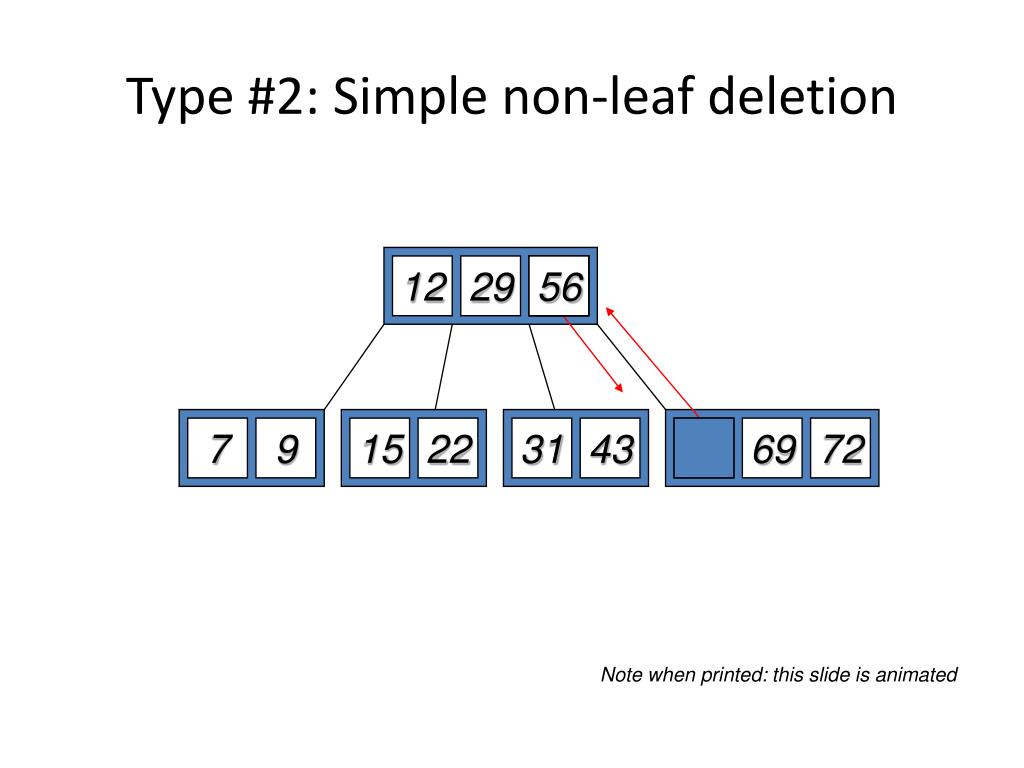 Type #2: Simple non-leaf deletion

12 29 56

7 9

15 22

31 43

69 72

Note when printed: this slide is animated